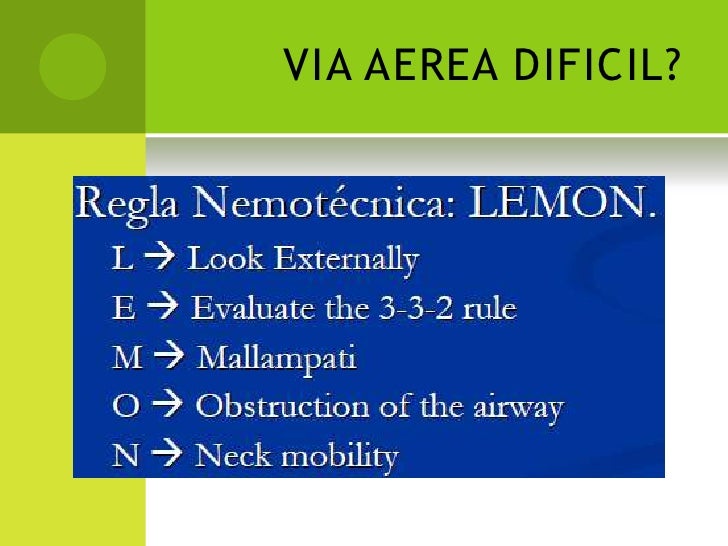 VIA AEREA DIFICIL?

Regla Nemotécnica: LEMON.

L → Look Externally

E → Evaluate the 3-3-2 rule

M → Mallampati

O → Obstruction of the airway

N → Neck mobility